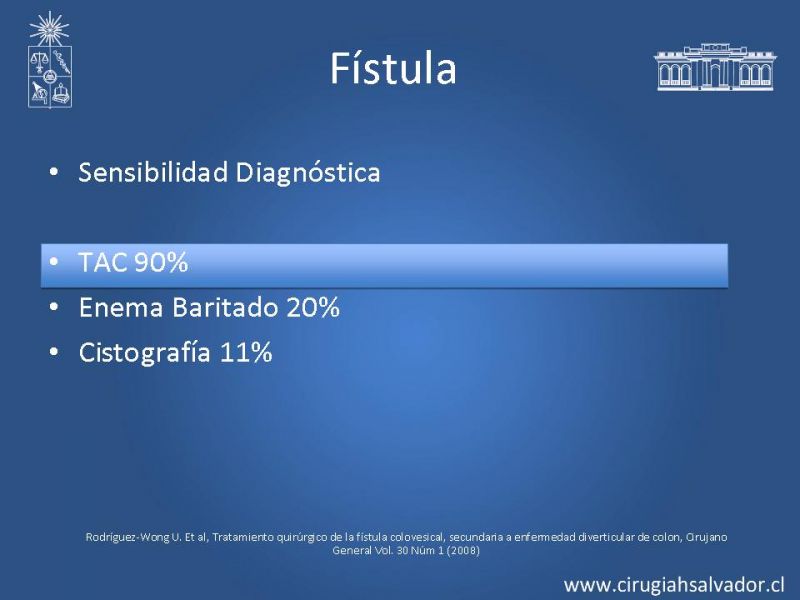 Fístula

• Sensibilidad Diagnóstica

• TAC 90%
• Enema Baritado 20%
• Cistografía 11%

Rodríguez-Wong U. Et al, Tratamiento quirúrgico de la fístula colovesical, secundaria a enfermedad diverticular de colon, Cirujano General Vol. 30 Núm 1 (2008)

www.cirugiahsalvador.cl